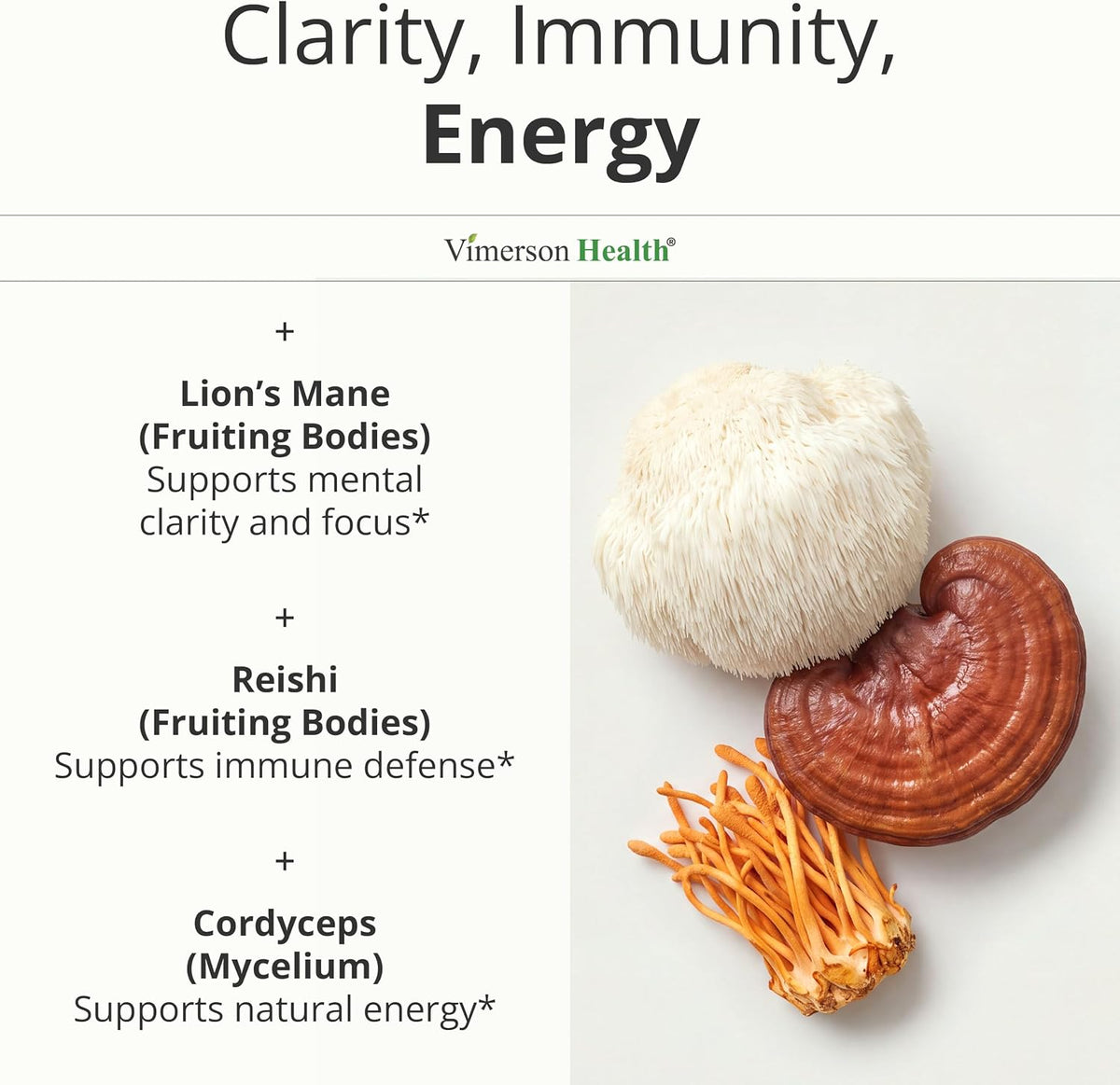 Clarity, Immunity,
Energy

Vimerson Health®

+

Lion's Mane
(Fruiting Bodies)
Supports mental clarity and focus*

+

Reishi
(Fruiting Bodies)
Supports immune defense*

+

Cordyceps
(Mycelium)
Supports natural energy*